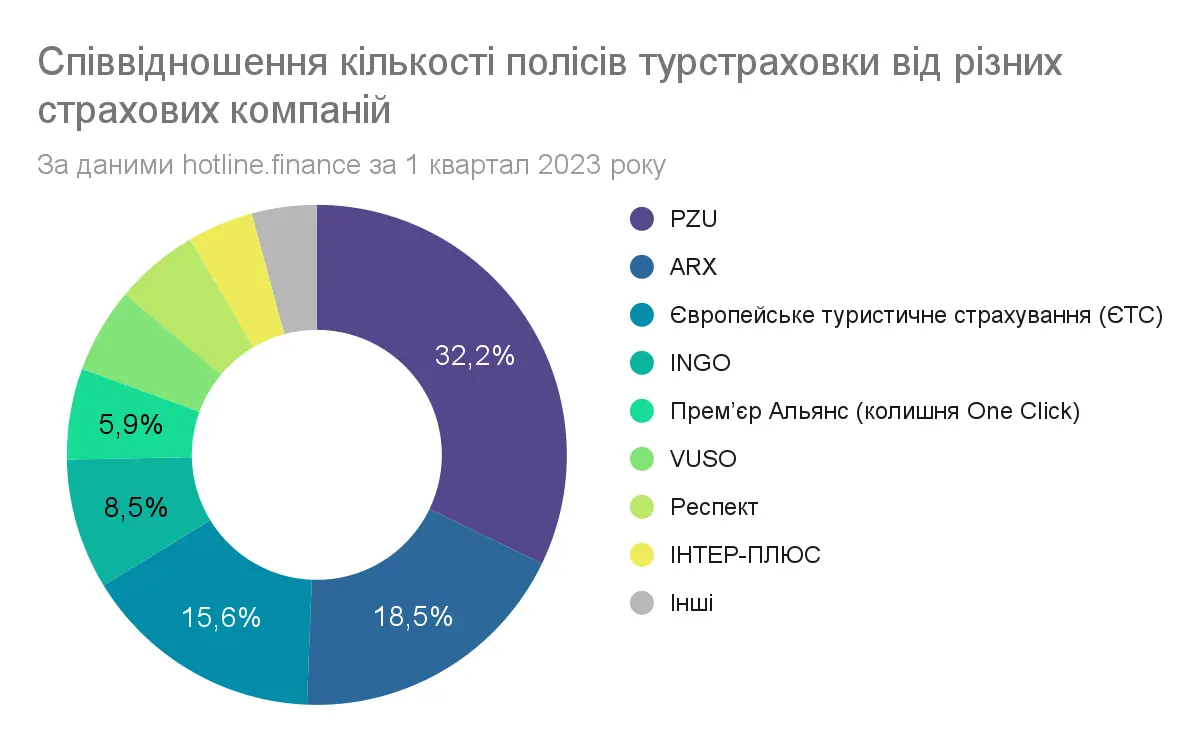 Співвідношення кількості полісів турстраховки від різних страхових компаній

За даними hotline.finance за 1 квартал 2023 року

32,2%
18,5%
15,6%
8,5%
5,9%

PZU
ARX
Європейське туристичне страхування (ЄТС)
INGO
Прем'єр Альянс (колишня One Click)
VUSO
Респект
ІНТЕР-ПЛЮС
Інші